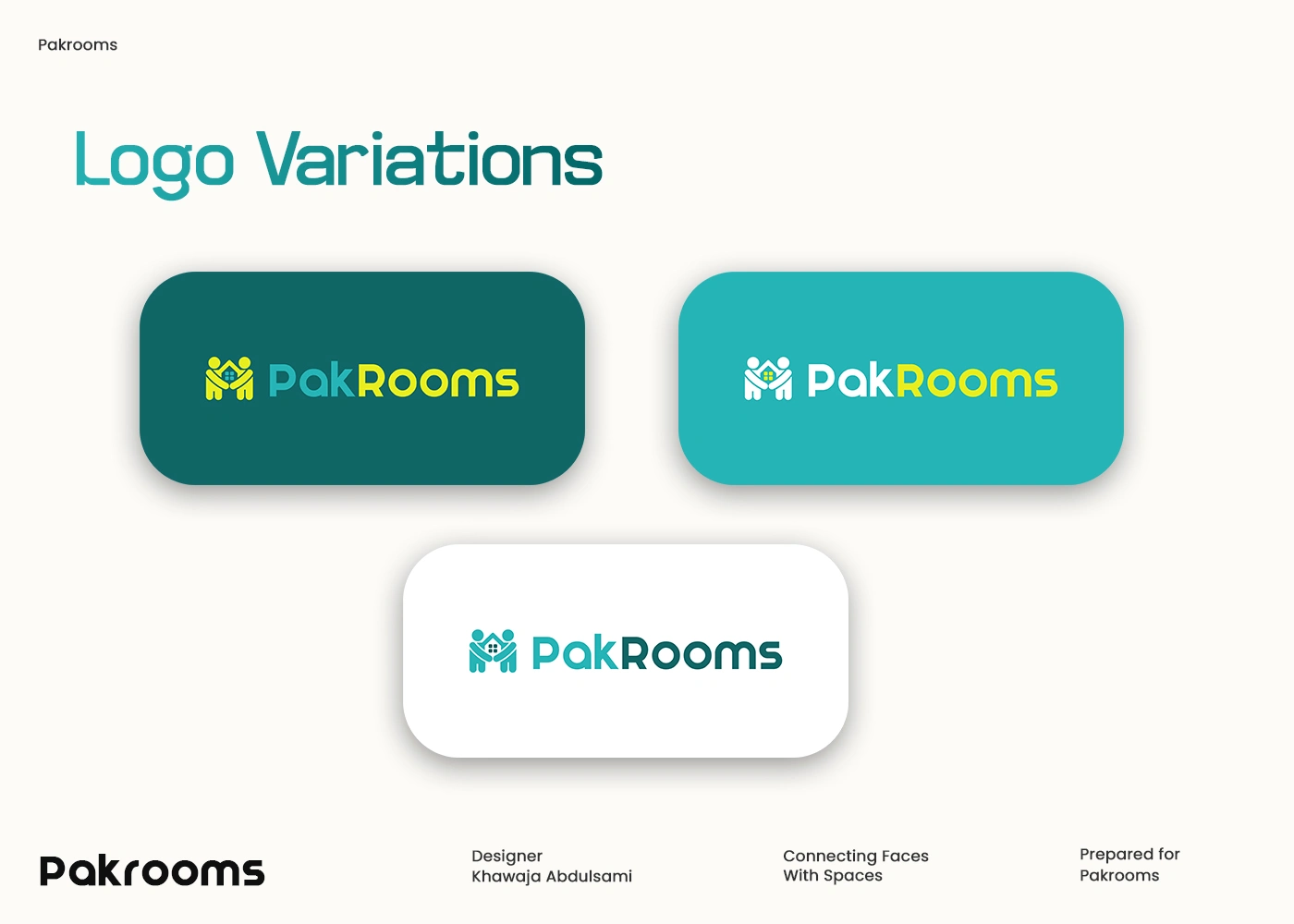 Pakrooms

Logo Variations

PakRooms

PakRooms

PakRooms

Pakrooms

Designer
Khawaja Abdulsami

Connecting Faces
With Spaces

Prepared for
Pakrooms